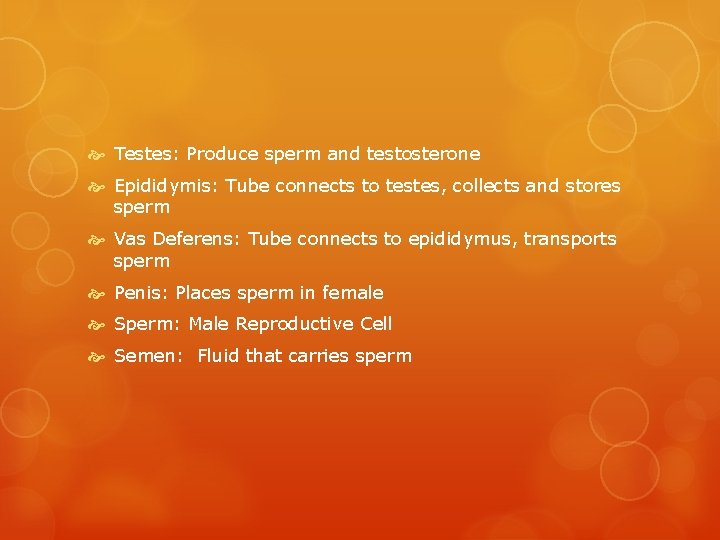 Testes: Produce sperm and testosterone

Epididymis: Tube connects to testes, collects and stores sperm

Vas Deferens: Tube connects to epididymus, transports sperm

Penis: Places sperm in female

Sperm: Male Reproductive Cell

Semen: Fluid that carries sperm